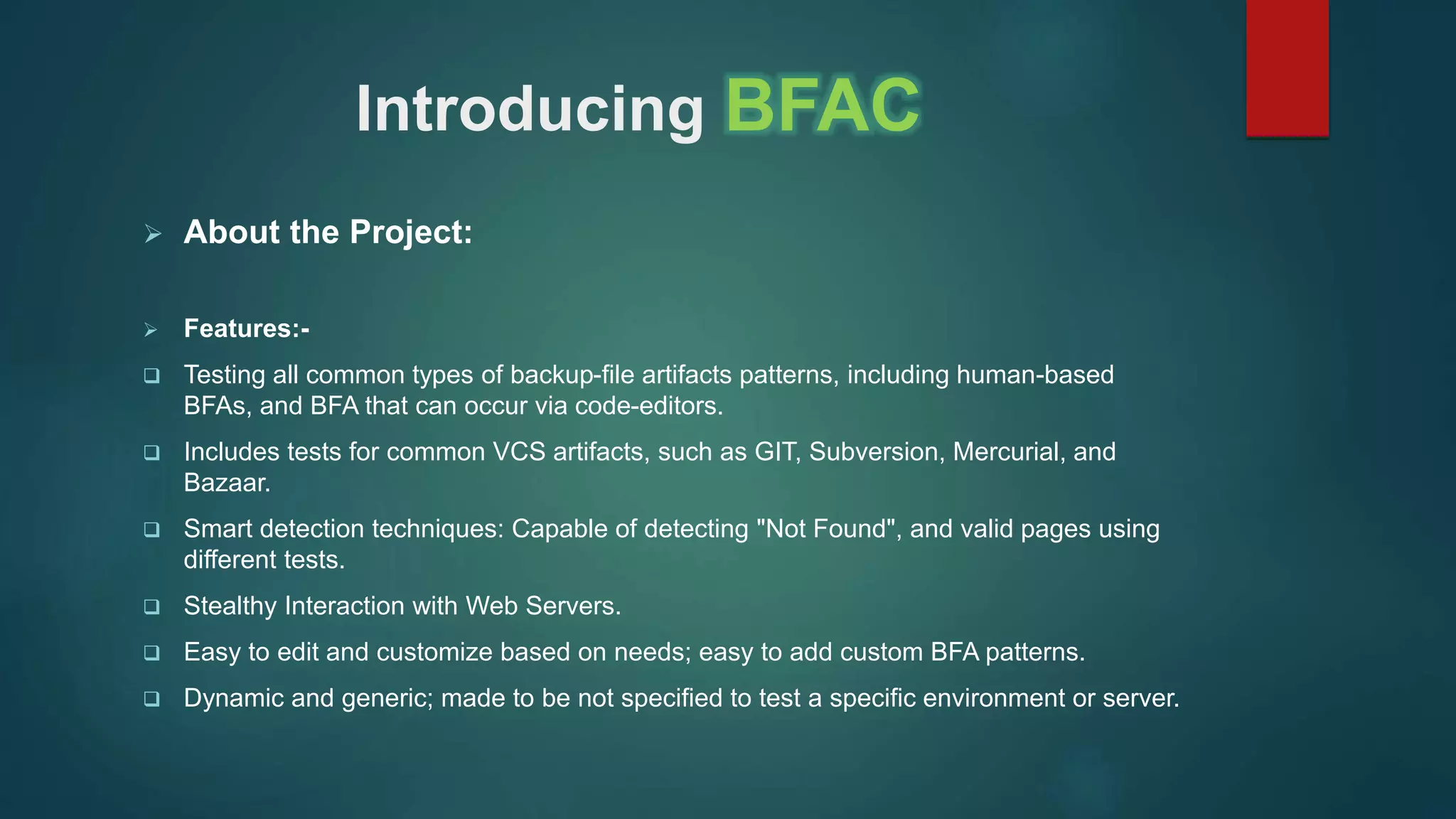 Introducing BFAC

➢ About the Project:

➢ Features:-

❑ Testing all common types of backup-file artifacts patterns, including human-based BFAs, and BFA that can occur via code-editors.

❑ Includes tests for common VCS artifacts, such as GIT, Subversion, Mercurial, and Bazaar.

❑ Smart detection techniques: Capable of detecting "Not Found", and valid pages using different tests.

❑ Stealthy Interaction with Web Servers.

❑ Easy to edit and customize based on needs; easy to add custom BFA patterns.

❑ Dynamic and generic; made to be not specified to test a specific environment or server.